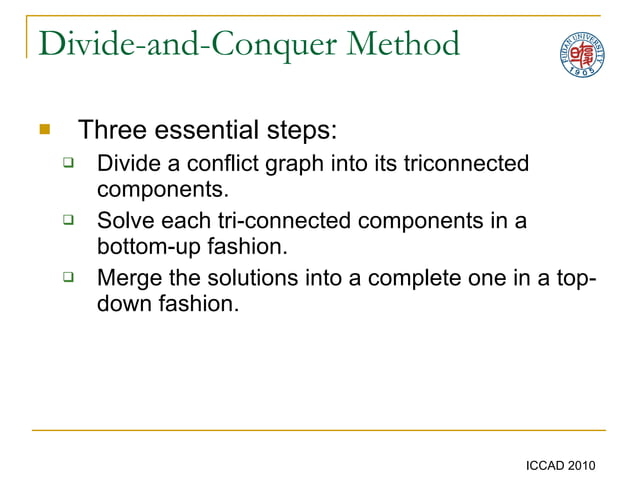 Divide-and-Conquer Method

FUDAN UNIVERSITY 1905

Three essential steps:

Divide a conflict graph into its triconnected components.

Solve each tri-connected components in a bottom-up fashion.

Merge the solutions into a complete one in a top-down fashion.

ICCAD 2010